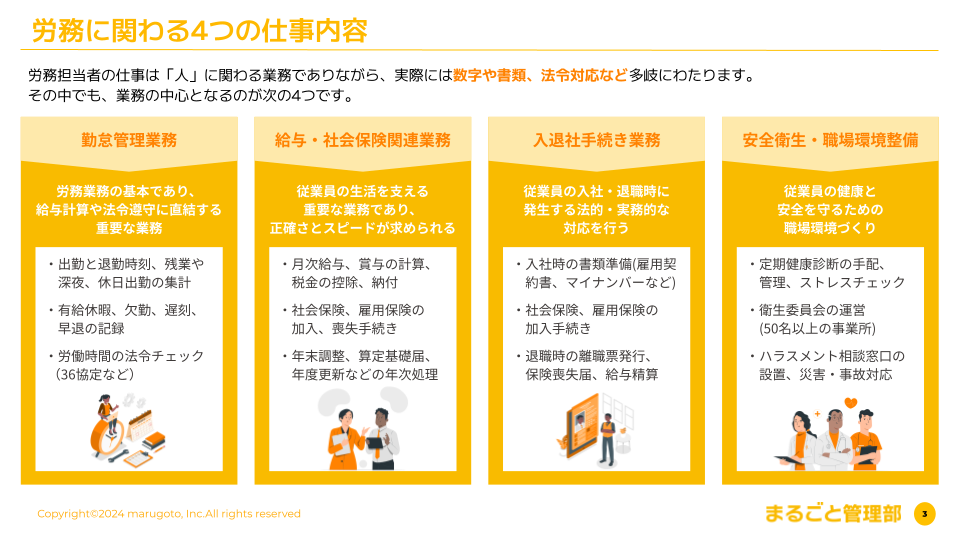 労務に関わる4つの仕事内容

労務担当者の仕事は「人」に関わる業務でありながら、実際には数字や書類、法令対応など多岐にわたります。
その中でも、業務の中心となるのが次の4つです。

勤怠管理業務

労務業務の基本であり、給与計算や法令遵守に直結する重要な業務

・出勤と退勤時刻、残業や深夜、休日出勤の集計
・有給休暇、欠勤、遅刻、早退の記録
・労働時間の法令チェック（36協定など）

給与・社会保険関連業務

従業員の生活を支える重要な業務であり、正確さとスピードが求められる

・月次給与、賞与の計算、税金の控除、納付
・社会保険、雇用保険の加入、喪失手続き
・年末調整、算定基礎届、年度更新などの年次処理

入退社手続き業務

従業員の入社・退職時に発生する法的・実務的な対応を行う

・入社時の書類準備(雇用契約書、マイナンバーなど)
・社会保険、雇用保険の加入手続き
・退職時の離職票発行、保険喪失届、給与精算

安全衛生・職場環境整備

従業員の健康と安全を守るための職場環境づくり

・定期健康診断の手配、管理、ストレスチェック
・衛生委員会の運営(50名以上の事業所)
・ハラスメント相談窓口の設置、災害・事故対応

Copyright©2024 marugoto, Inc.All rights reserved

まるごと管理部

3